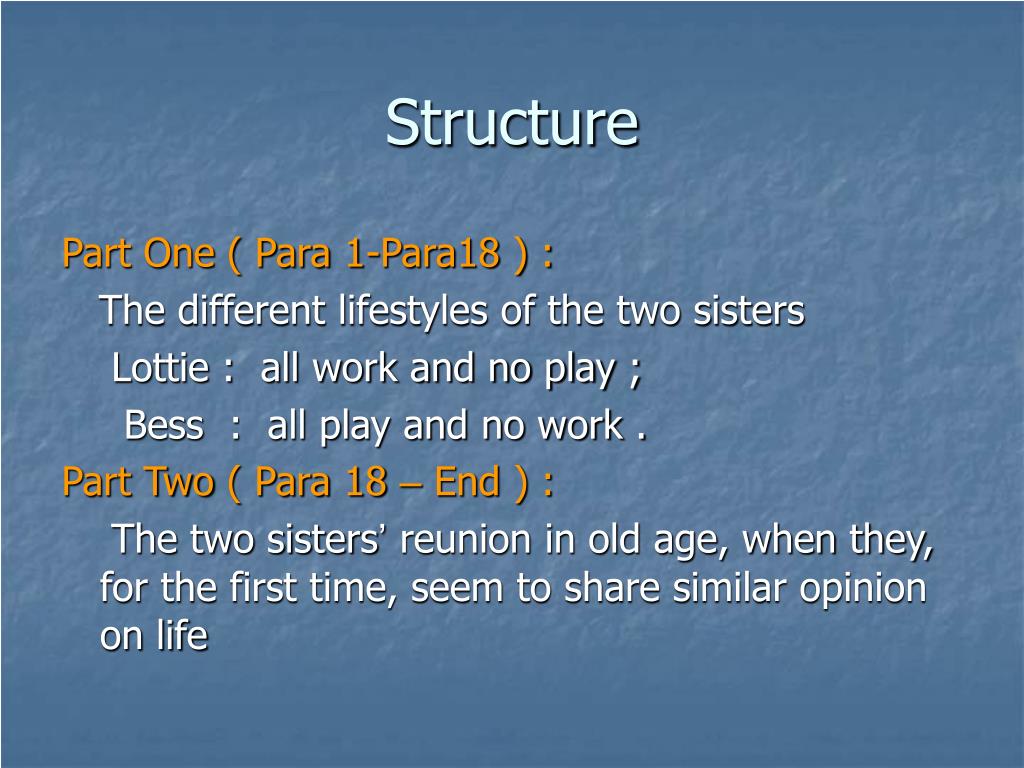 Structure

Part One ( Para 1-Para18 ) :

The different lifestyles of the two sisters

Lottie : all work and no play ;

Bess : all play and no work .

Part Two ( Para 18 – End ) :

The two sisters' reunion in old age, when they, for the first time, seem to share similar opinion on life